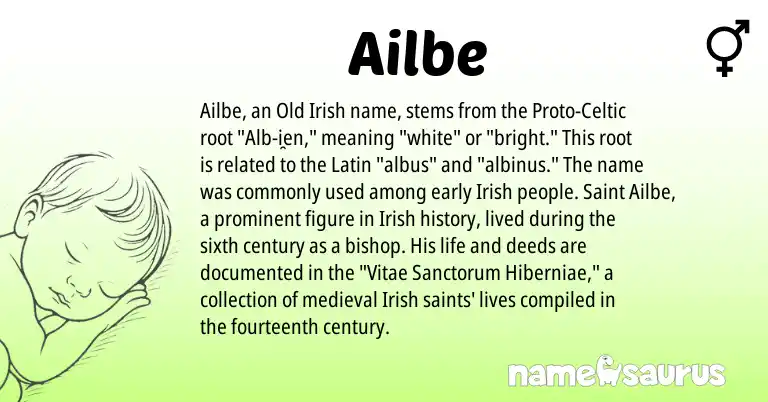 Ailbe

Ailbe, an Old Irish name, stems from the Proto-Celtic root "Alb-i̯en," meaning "white" or "bright." This root is related to the Latin "albus" and "albinus." The name was commonly used among early Irish people. Saint Ailbe, a prominent figure in Irish history, lived during the sixth century as a bishop. His life and deeds are documented in the "Vitae Sanctorum Hiberniae," a collection of medieval Irish saints' lives compiled in the fourteenth century.

namesaurus